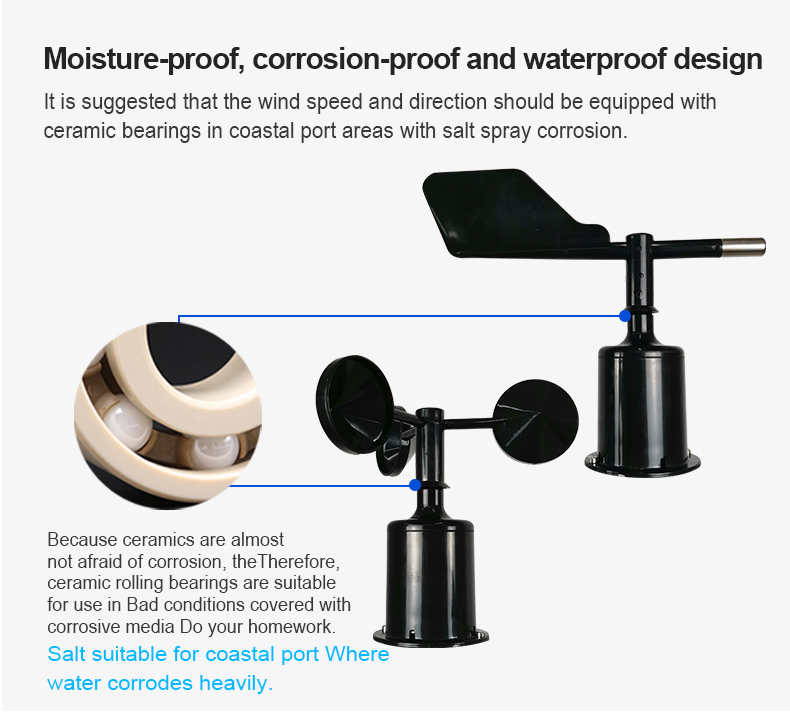 Moisture-proof, corrosion-proof and waterproof design

It is suggested that the wind speed and direction should be equipped with ceramic bearings in coastal port areas with salt spray corrosion.

Because ceramics are almost not afraid of corrosion, theTherefore, ceramic rolling bearings are suitable for use in Bad conditions covered with corrosive media Do your homework.

Salt suitable for coastal port Where water corrodes heavily.